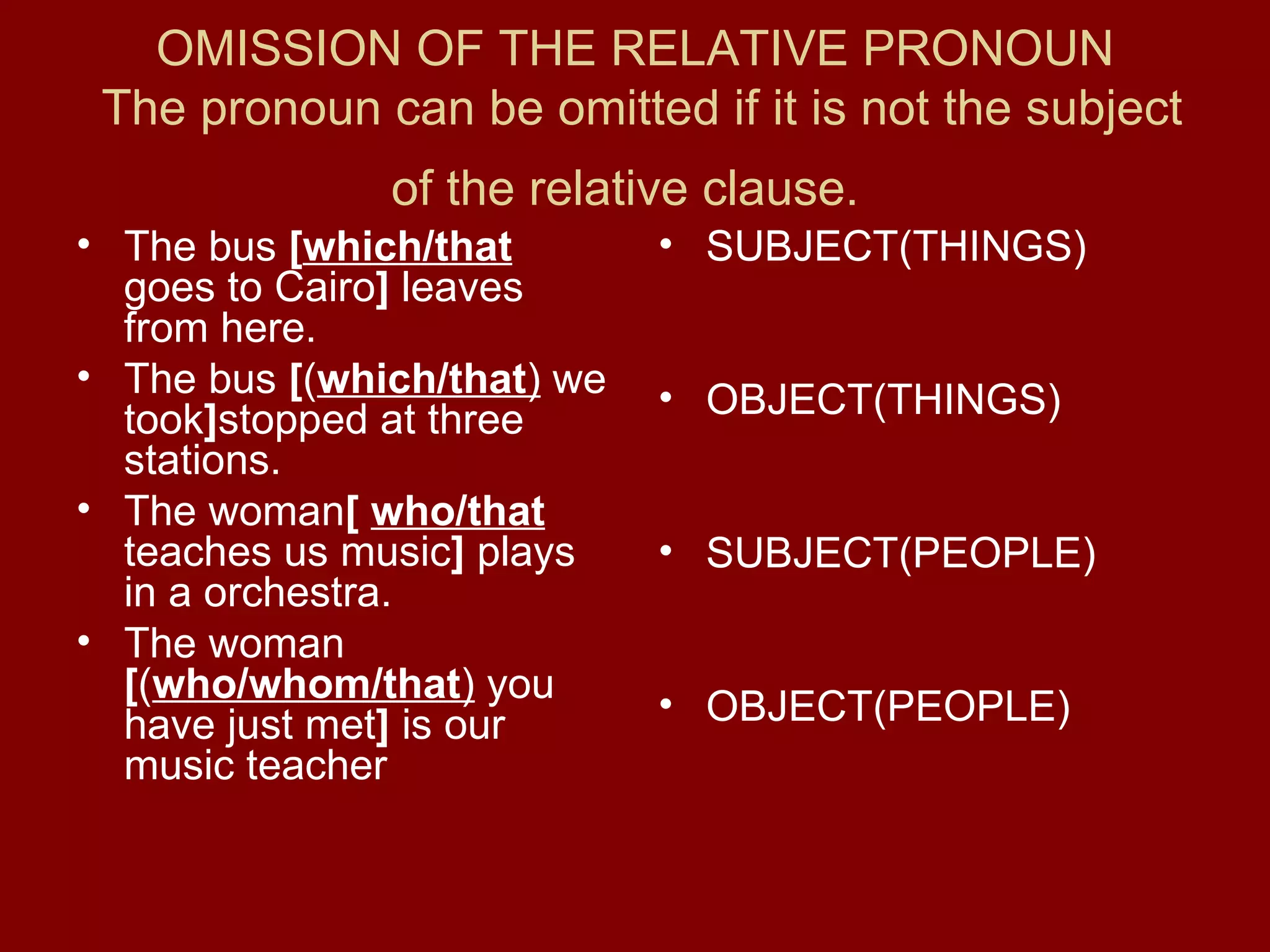 OMISSION OF THE RELATIVE PRONOUN
The pronoun can be omitted if it is not the subject of the relative clause.

• The bus [which/that goes to Cairo] leaves from here.
• The bus [(which/that) we took]stopped at three stations.
• The woman[ who/that teaches us music] plays in a orchestra.
• The woman [(who/whom/that) you have just met] is our music teacher

• SUBJECT(THINGS)
• OBJECT(THINGS)
• SUBJECT(PEOPLE)
• OBJECT(PEOPLE)